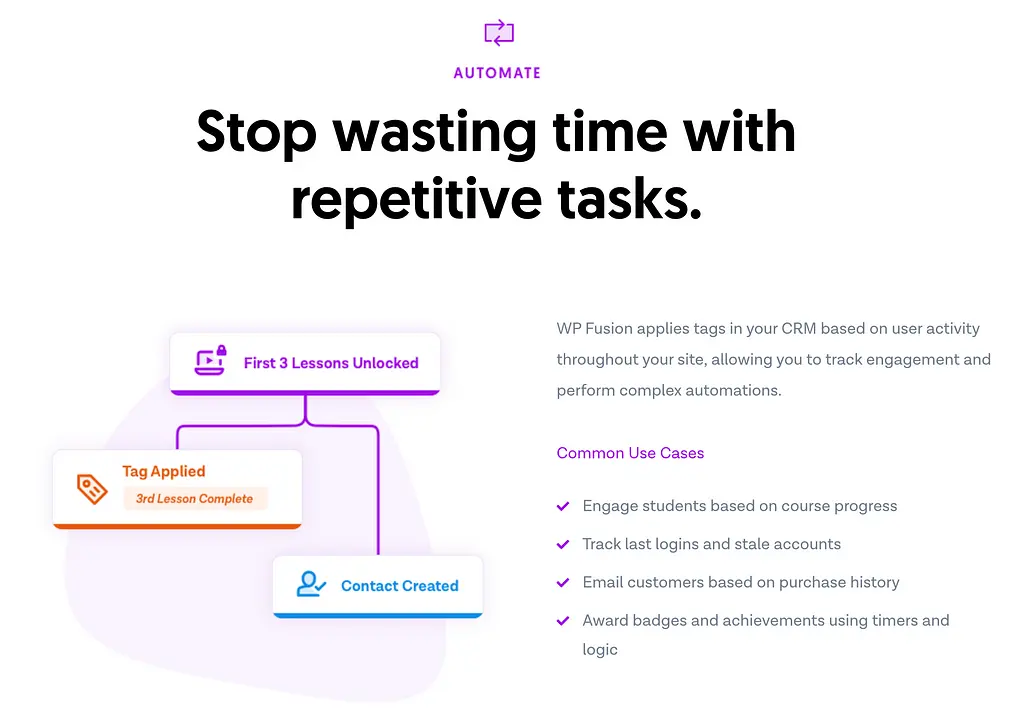 AUTOMATE

Stop wasting time with repetitive tasks.

First 3 Lessons Unlocked

Tag Applied

3rd Lesson Complete

Contact Created

WP Fusion applies tags in your CRM based on user activity throughout your site, allowing you to track engagement and perform complex automations.

Common Use Cases

Engage students based on course progress

Track last logins and stale accounts

Email customers based on purchase history

Award badges and achievements using timers and logic